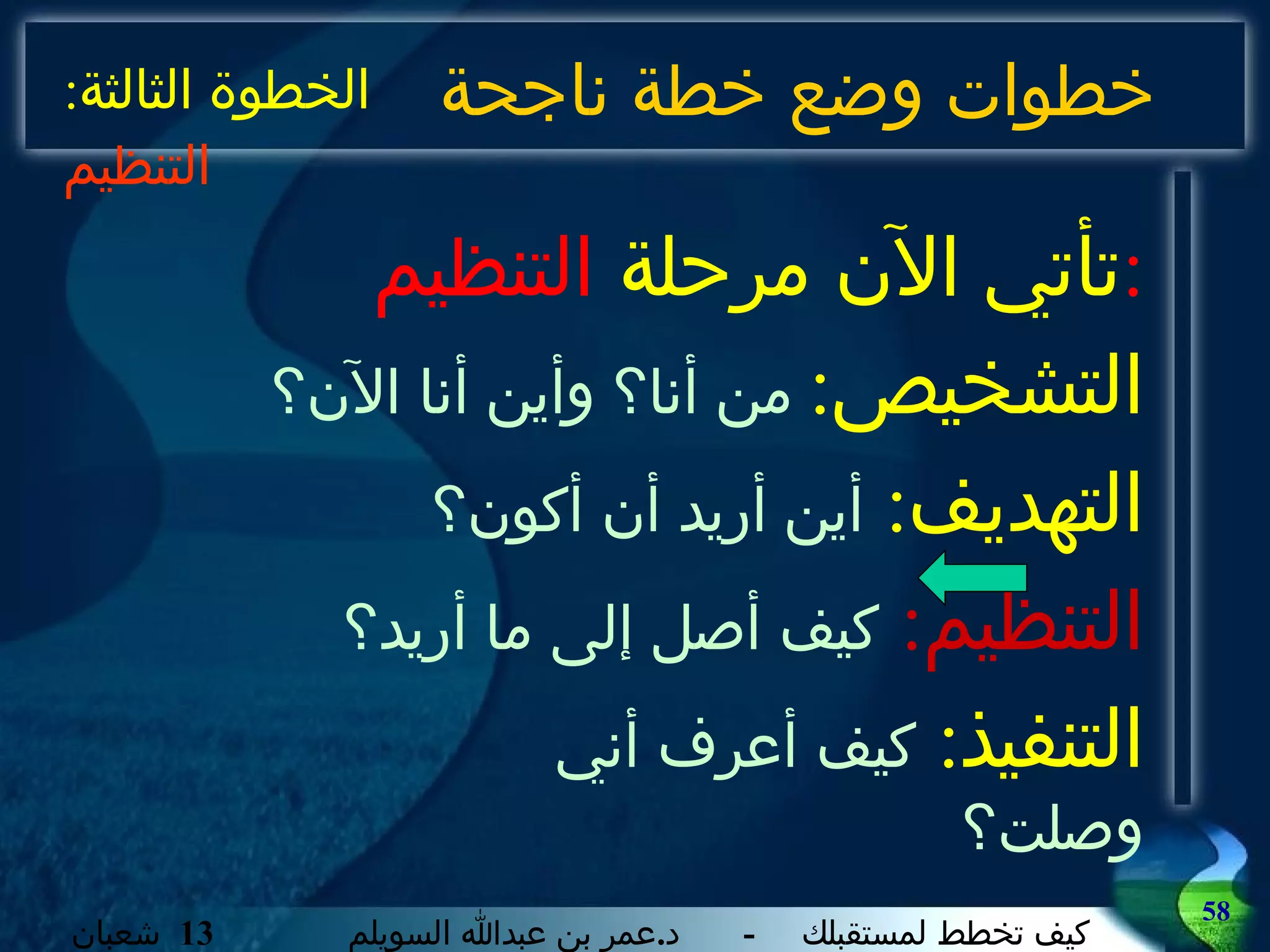 خطوات وضع خطة ناجحة الخطوة الثالثة: التنظيم

تأتي الآن مرحلة التنظيم:

التشخيص: من أنا؟ وأين أنا الآن؟

التهديف: أين أريد أن أكون؟

التنظيم: كيف أصل إلى ما أريد؟

التنفيذ: كيف أعرف أني وصلت؟

58

كيف تخطط لمستقبلك - د.عمر بن عبدالله السويلم 13 شعبان